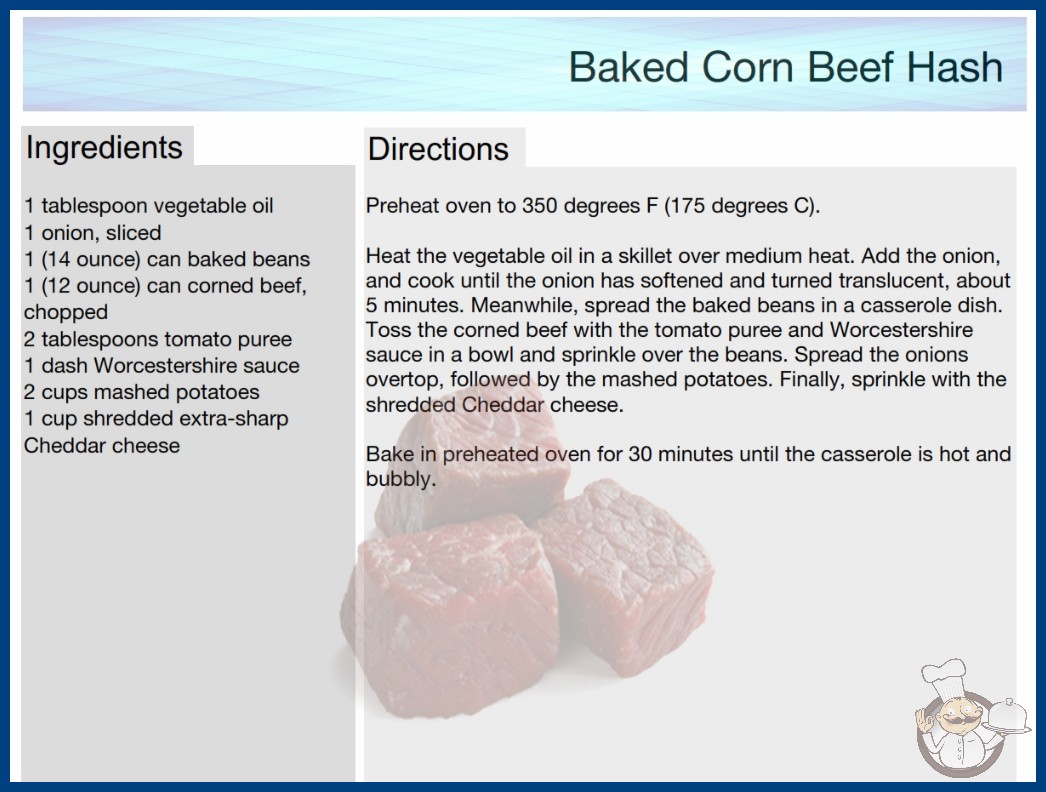 Baked Corn Beef Hash

Ingredients

1 tablespoon vegetable oil
1 onion, sliced
1 (14 ounce) can baked beans
1 (12 ounce) can corned beef, chopped
2 tablespoons tomato puree
1 dash Worcestershire sauce
2 cups mashed potatoes
1 cup shredded extra-sharp Cheddar cheese

Directions

Preheat oven to 350 degrees F (175 degrees C).

Heat the vegetable oil in a skillet over medium heat. Add the onion, and cook until the onion has softened and turned translucent, about 5 minutes. Meanwhile, spread the baked beans in a casserole dish. Toss the corned beef with the tomato puree and Worcestershire sauce in a bowl and sprinkle over the beans. Spread the onions overtop, followed by the mashed potatoes. Finally, sprinkle with the shredded Cheddar cheese.

Bake in preheated oven for 30 minutes until the casserole is hot and bubbly.